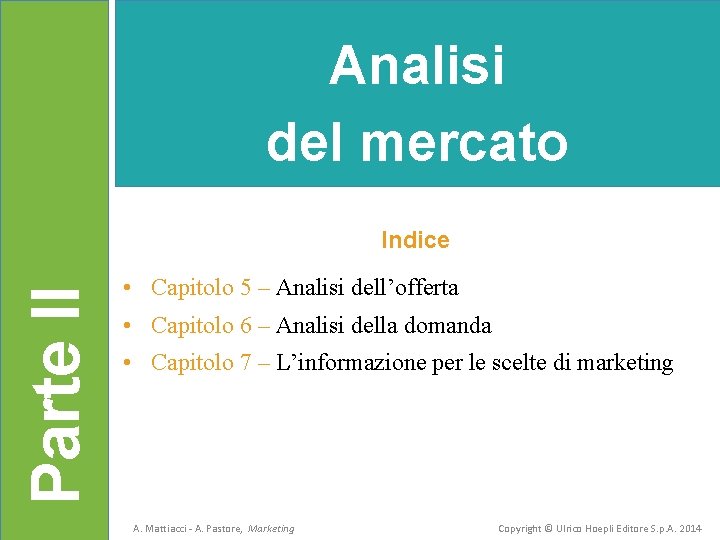 Parte II

Analisi del mercato

Indice

• Capitolo 5 – Analisi dell’offerta
• Capitolo 6 – Analisi della domanda
• Capitolo 7 – L’informazione per le scelte di marketing

A. Mattiacci - A. Pastore, Marketing

Copyright © Ulrico Hoepli Editore S.p.A. 2014